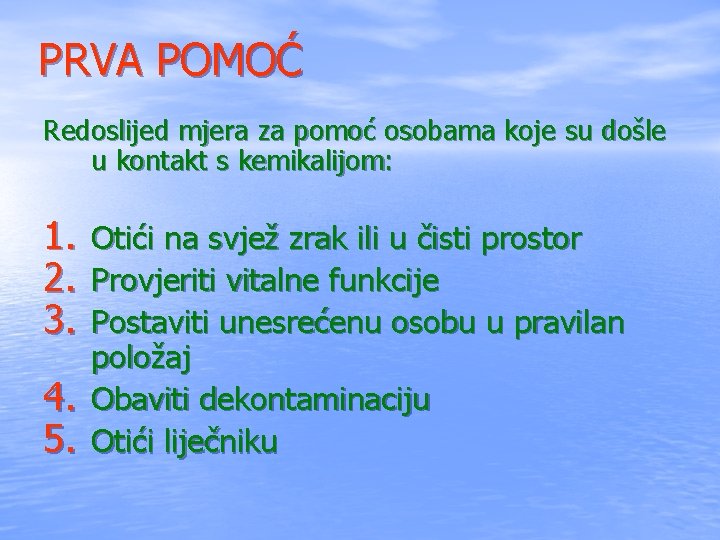 PRVA POMOĆ

Redoslijed mjera za pomoć osobama koje su došle u kontakt s kemikalijom:

1. Otići na svjež zrak ili u čisti prostor
2. Provjeriti vitalne funkcije
3. Postaviti unesrećenu osobu u pravilan položaj
4. Obaviti dekontaminaciju
5. Otići liječniku